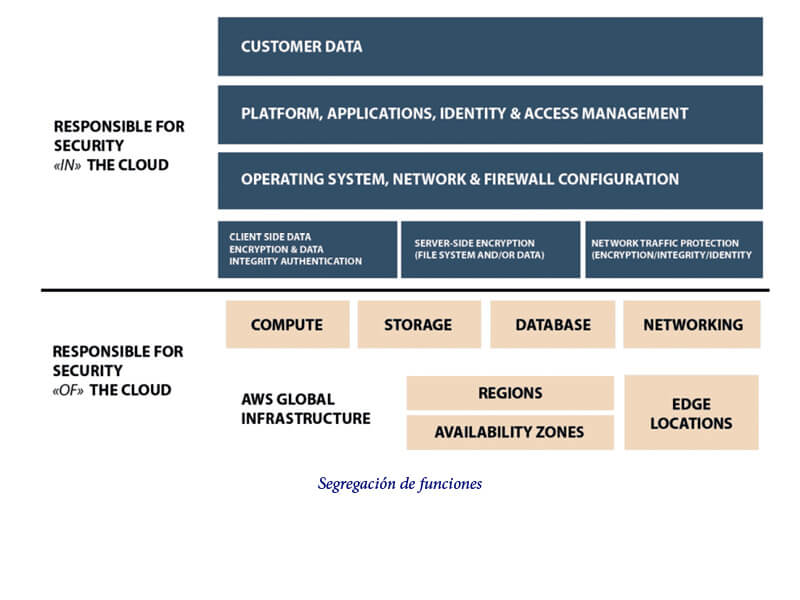 RESPONSIBLE FOR SECURITY «IN» THE CLOUD

CUSTOMER DATA

PLATFORM, APPLICATIONS, IDENTITY & ACCESS MANAGEMENT

OPERATING SYSTEM, NETWORK & FIREWALL CONFIGURATION

CLIENT SIDE DATA ENCRYPTION & DATA INTEGRITY AUTHENTICATION

SERVER-SIDE ENCRYPTION (FILE SYSTEM AND/OR DATA)

NETWORK TRAFFIC PROTECTION (ENCRYPTION/INTEGRITY/IDENTITY

RESPONSIBLE FOR SECURITY «OF» THE CLOUD

COMPUTE

STORAGE

DATABASE

NETWORKING

AWS GLOBAL INFRASTRUCTURE

REGIONS

AVAILABILITY ZONES

EDGE LOCATIONS

Segregación de funciones